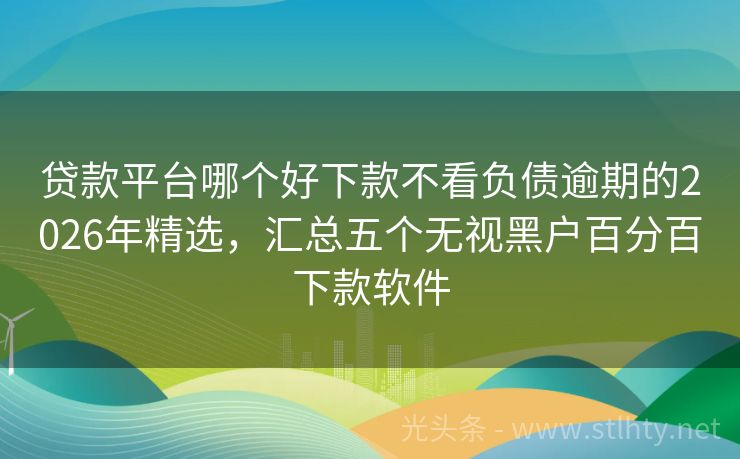 贷款平台哪个好下款不看负债逾期的2026年精选，汇总五个无视黑户百分百下款软件

光头条 - www.stlhty.net